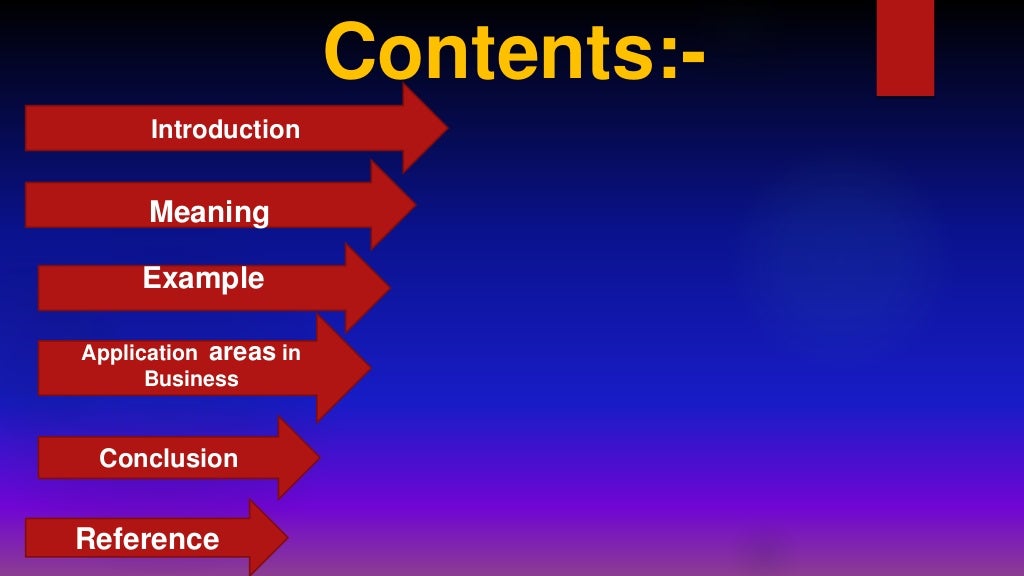 Contents:-

Introduction

Meaning

Example

Application areas in Business

Conclusion

Reference